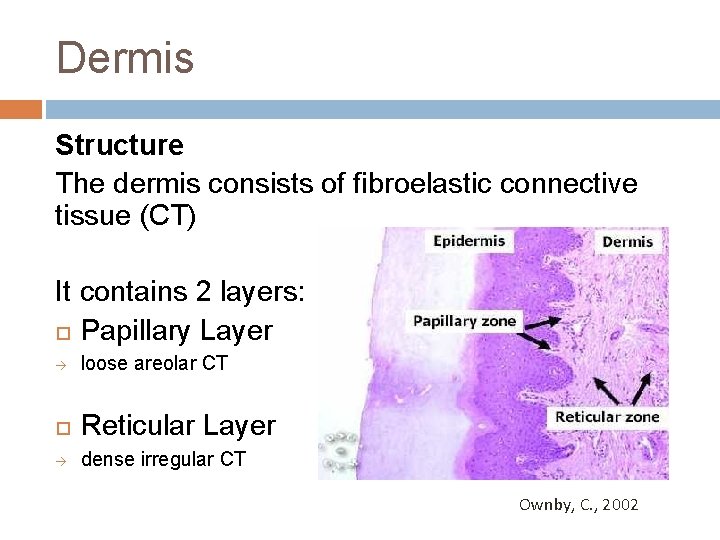 Dermis

Structure

The dermis consists of fibroelastic connective tissue (CT)

It contains 2 layers:

□ Papillary Layer

→ loose areolar CT

□ Reticular Layer

→ dense irregular CT

Epidermis

Dermis

Papillary zone

Reticular zone

Ownby, C., 2002